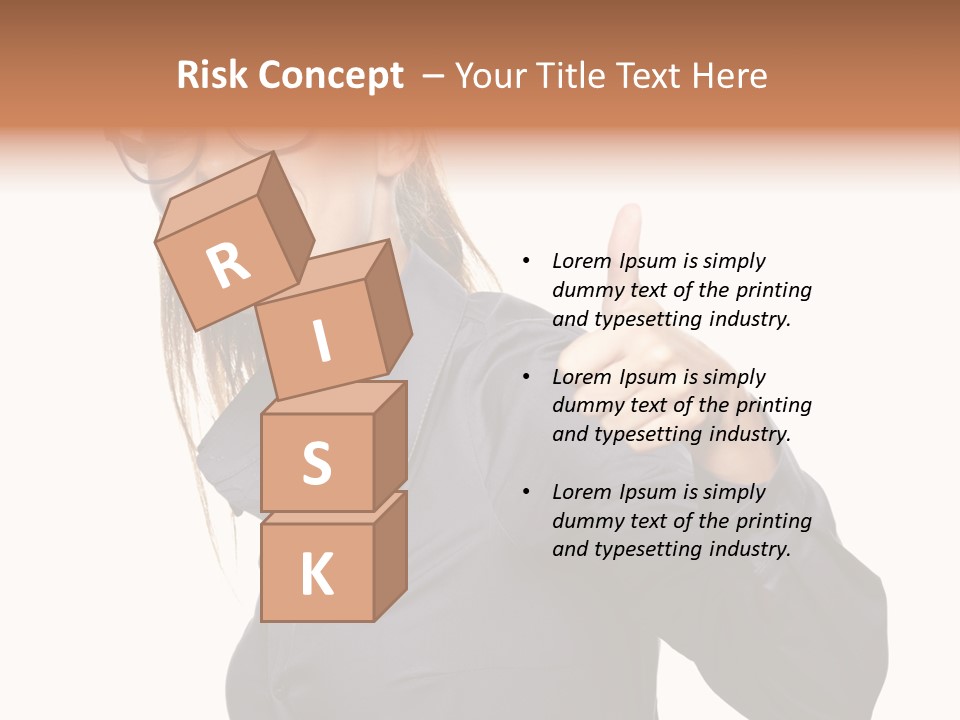 Risk Concept – Your Title Text Here

R
I
S
K

• Lorem Ipsum is simply dummy text of the printing and typesetting industry.

• Lorem Ipsum is simply dummy text of the printing and typesetting industry.

• Lorem Ipsum is simply dummy text of the printing and typesetting industry.